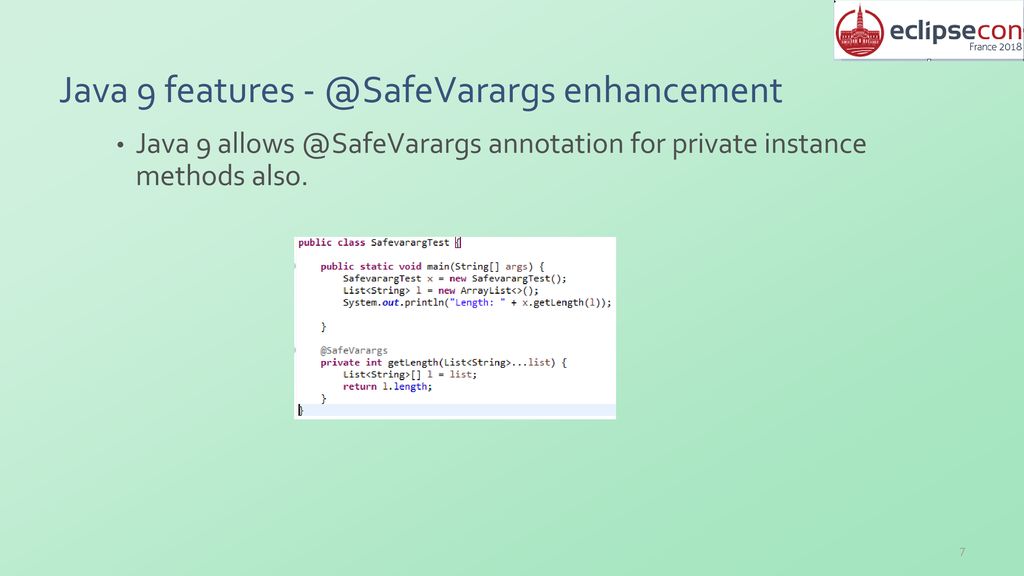 eclipsecon France 2018

Java 9 features - @SafeVarargs enhancement

• Java 9 allows @SafeVarargs annotation for private instance methods also.

public class SafevarargTest {

    public static void main(String[] args) {
        SafevarargTest x = new SafevarargTest();
        List<String> l = new ArrayList<>();
        System.out.println("Length: " + x.getLength(l));

    }

    @SafeVarargs
    private int getLength(List<String>...list) {
        List<String>[] l = list;
        return l.length;
    }
}

7